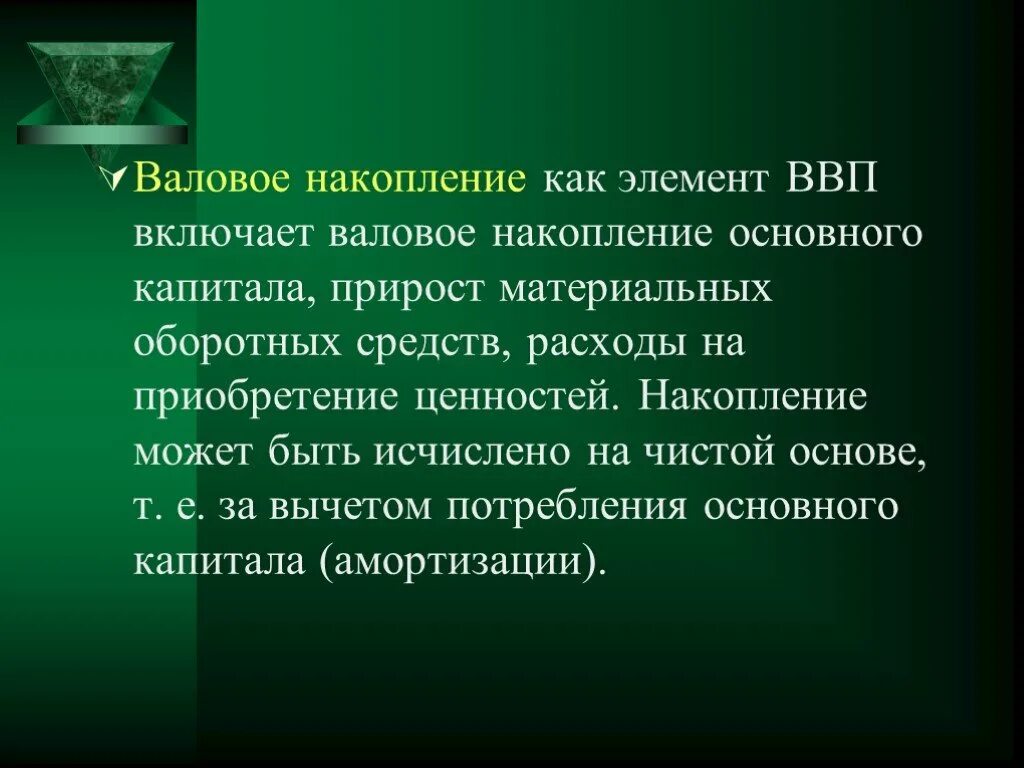 Валовое накопление как элемент ВВП включает валовое накопление основного капитала, прирост материальных оборотных средств, расходы на приобретение ценностей. Накопление может быть исчислено на чистой основе, т. е. за вычетом потребления основного капитала (амортизации).